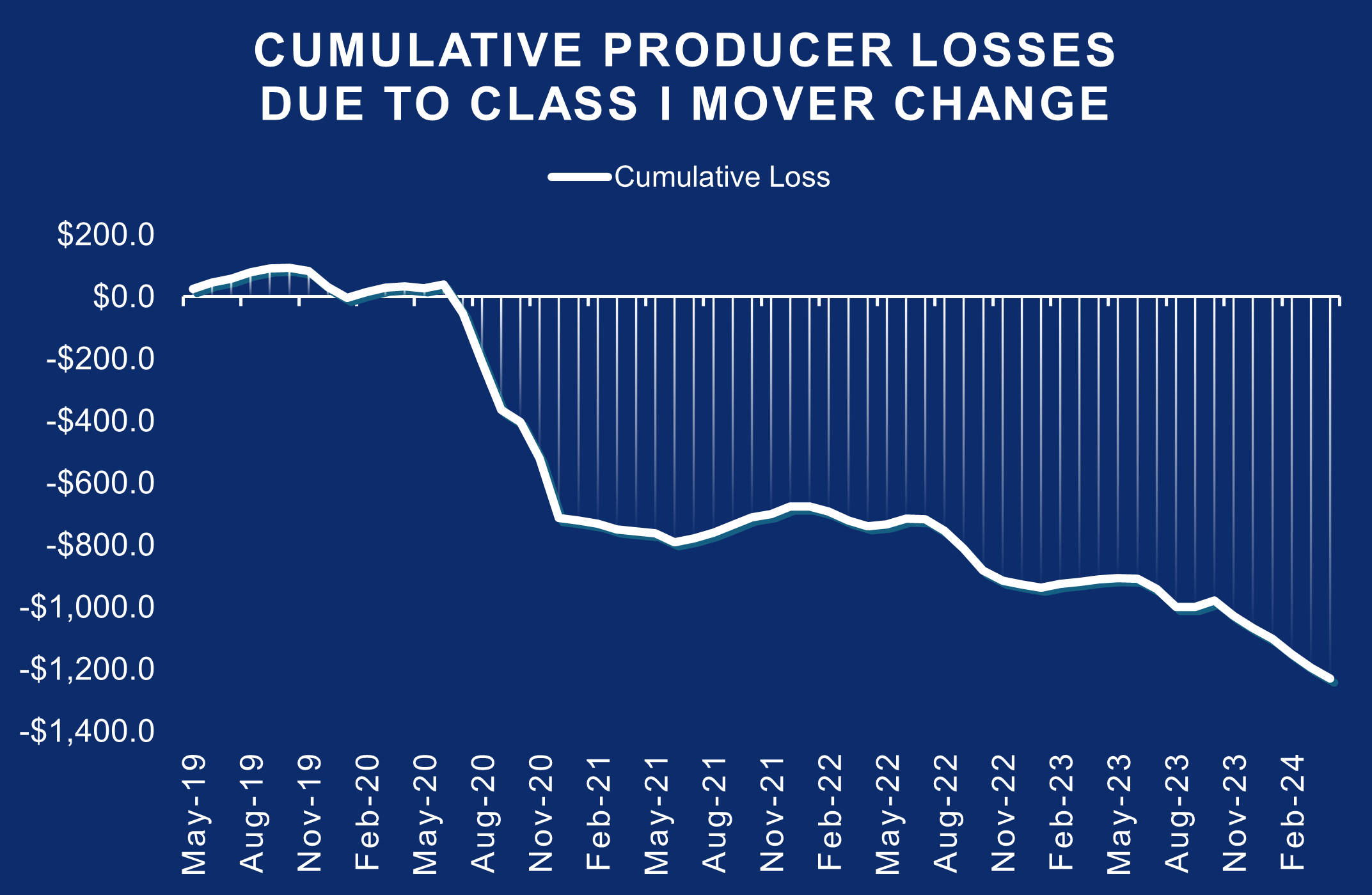 CUMULATIVE PRODUCER LOSSES DUE TO CLASS I MOVER CHANGE

Cumulative Loss

$200.0
$0.0
-$200.0
-$400.0
-$600.0
-$800.0
-$1,000.0
-$1,200.0
-$1,400.0

May-19
Aug-19
Nov-19
Feb-20
May-20
Aug-20
Nov-20
Feb-21
May-21
Aug-21
Nov-21
Feb-22
May-22
Aug-22
Nov-22
Feb-23
May-23
Aug-23
Nov-23
Feb-24